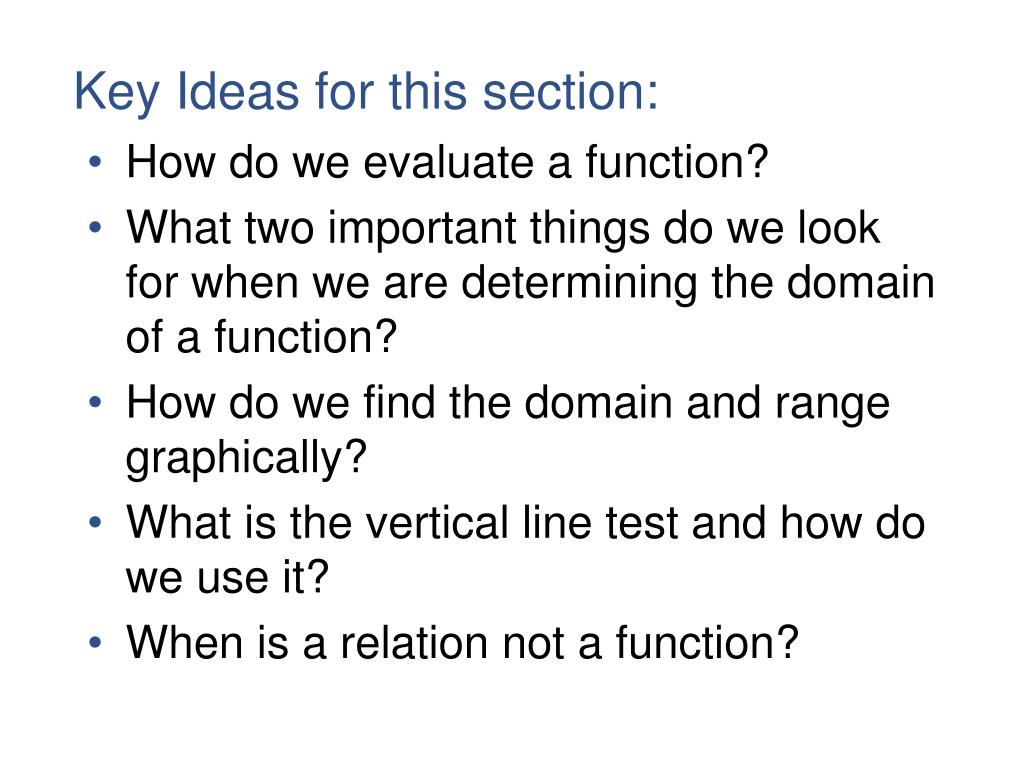 Key Ideas for this section:

• How do we evaluate a function?
• What two important things do we look for when we are determining the domain of a function?
• How do we find the domain and range graphically?
• What is the vertical line test and how do we use it?
• When is a relation not a function?